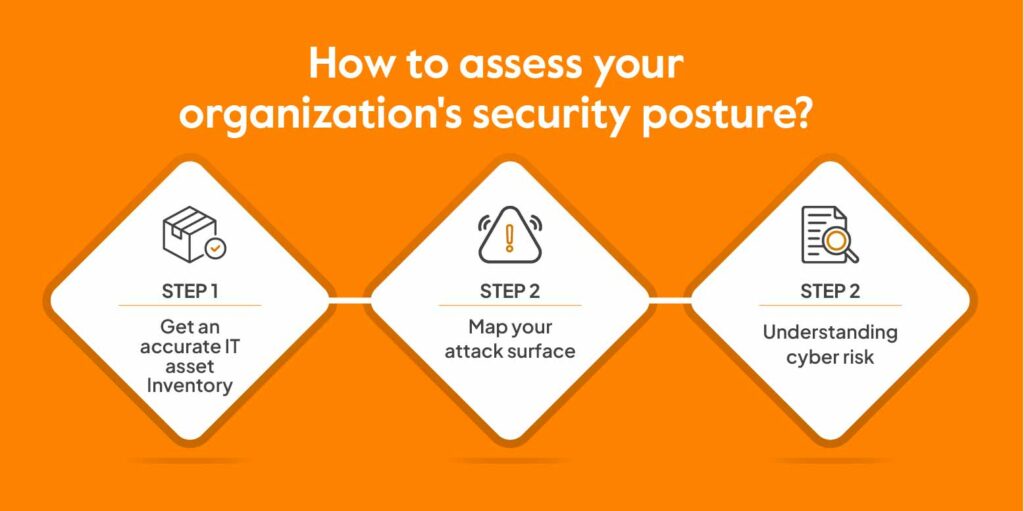 How to assess your organization's security posture?

STEP 1
Get an accurate IT asset Inventory

STEP 2
Map your attack surface

STEP 2
Understanding cyber risk